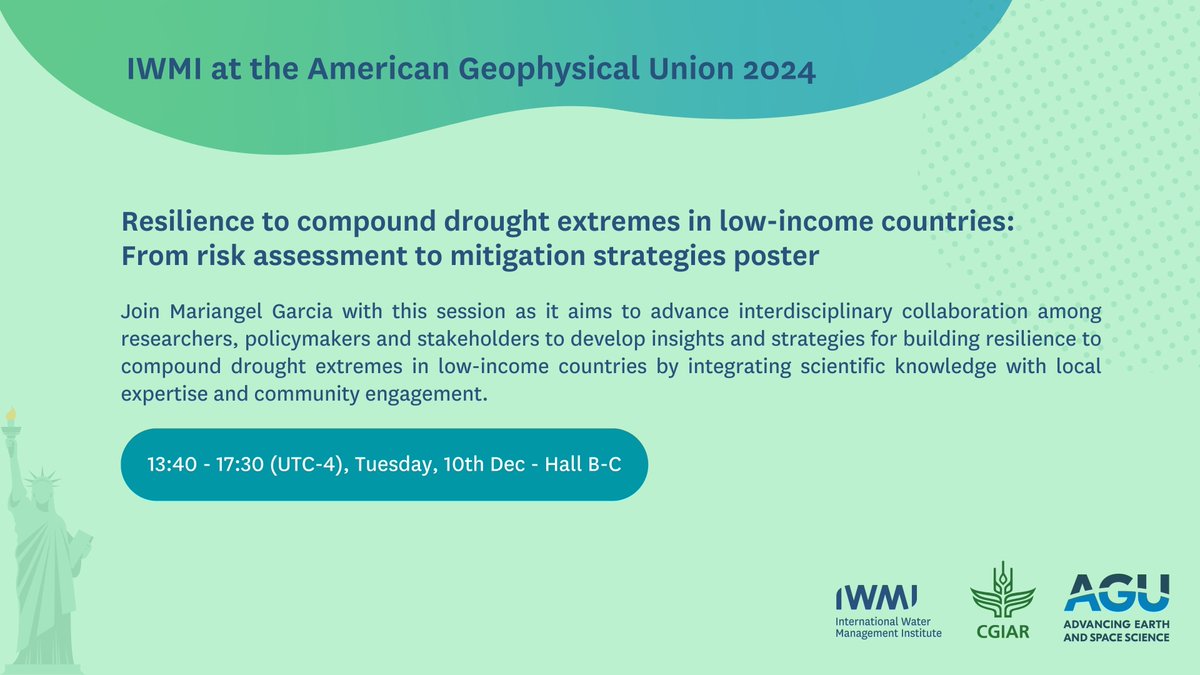 IWMI at the American Geophysical Union 2024

Resilience to compound drought extremes in low-income countries: From risk assessment to mitigation strategies poster

Join Mariangel Garcia with this session as it aims to advance interdisciplinary collaboration among researchers, policymakers and stakeholders to develop insights and strategies for building resilience to compound drought extremes in low-income countries by integrating scientific knowledge with local expertise and community engagement.

13:40 - 17:30 (UTC-4), Tuesday, 10th Dec - Hall B-C

IWMI International Water Management Institute

CGIAR

AGU ADVANCING EARTH AND SPACE SCIENCE